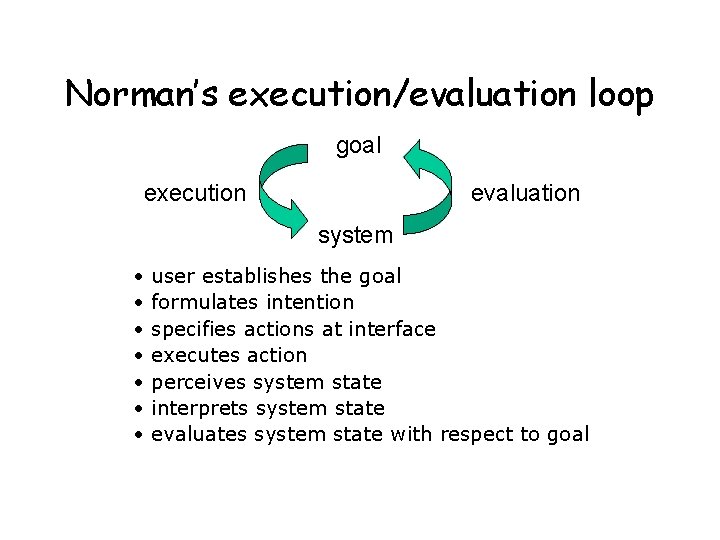 Norman's execution/evaluation loop

goal

execution

evaluation

system

• user establishes the goal
• formulates intention
• specifies actions at interface
• executes action
• perceives system state
• interprets system state
• evaluates system state with respect to goal